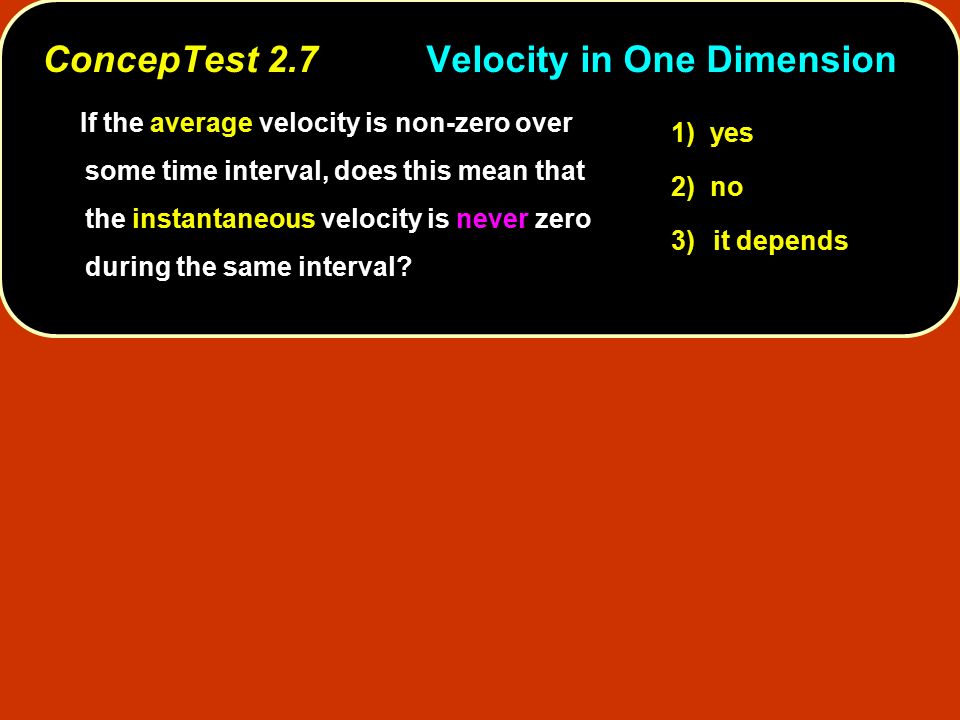 ConcepTest 2.7 Velocity in One Dimension

If the average velocity is non-zero over some time interval, does this mean that the instantaneous velocity is never zero during the same interval?

1) yes
2) no
3) it depends